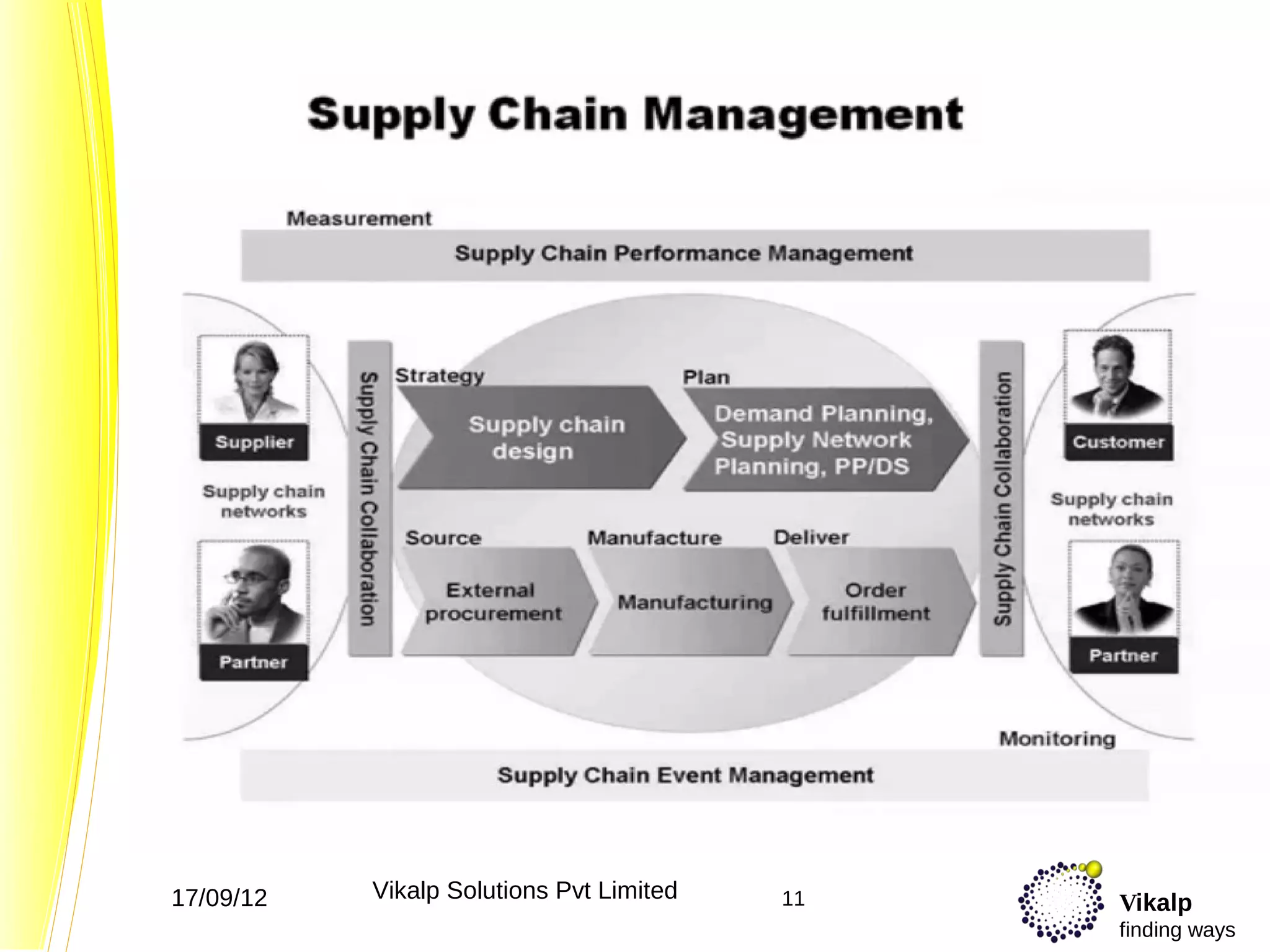 Supply Chain Management

Measurement

Supply Chain Performance Management

Supplier

Supply chain networks

Partner

Supply Chain Collaboration

Strategy

Supply chain design

Plan

Demand Planning, Supply Network Planning, PP/DS

Source

External procurement

Manufacture

Manufacturing

Deliver

Order fulfillment

Supply Chain Collaboration

Customer

Supply chain networks

Partner

Monitoring

Supply Chain Event Management

17/09/12

Vikalp Solutions Pvt Limited

11

Vikalp
finding ways